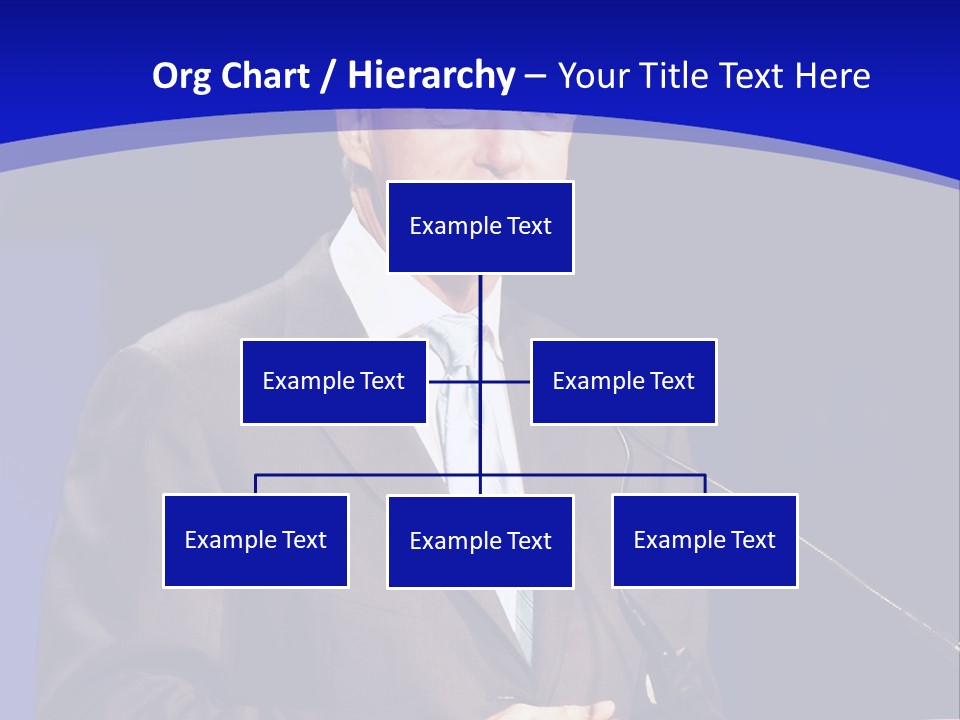 Org Chart / Hierarchy – Your Title Text Here

Example Text

Example Text

Example Text

Example Text

Example Text

Example Text